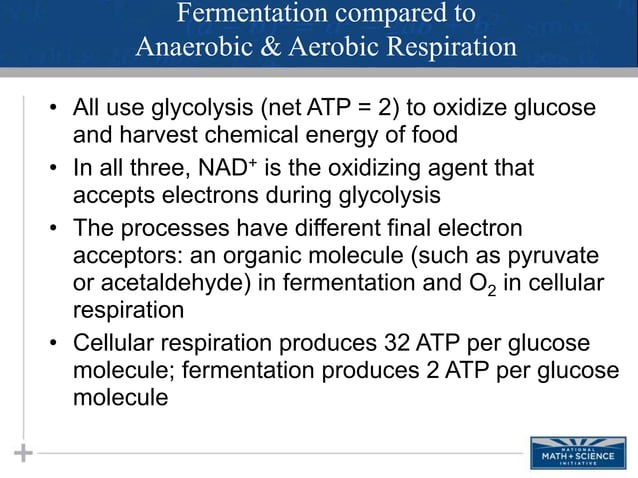 Fermentation compared to
Anaerobic & Aerobic Respiration

• All use glycolysis (net ATP = 2) to oxidize glucose and harvest chemical energy of food

• In all three, $NAD^+$ is the oxidizing agent that accepts electrons during glycolysis

• The processes have different final electron acceptors: an organic molecule (such as pyruvate or acetaldehyde) in fermentation and $O_2$ in cellular respiration

• Cellular respiration produces 32 ATP per glucose molecule; fermentation produces 2 ATP per glucose molecule

NATIONAL MATH + SCIENCE INITIATIVE